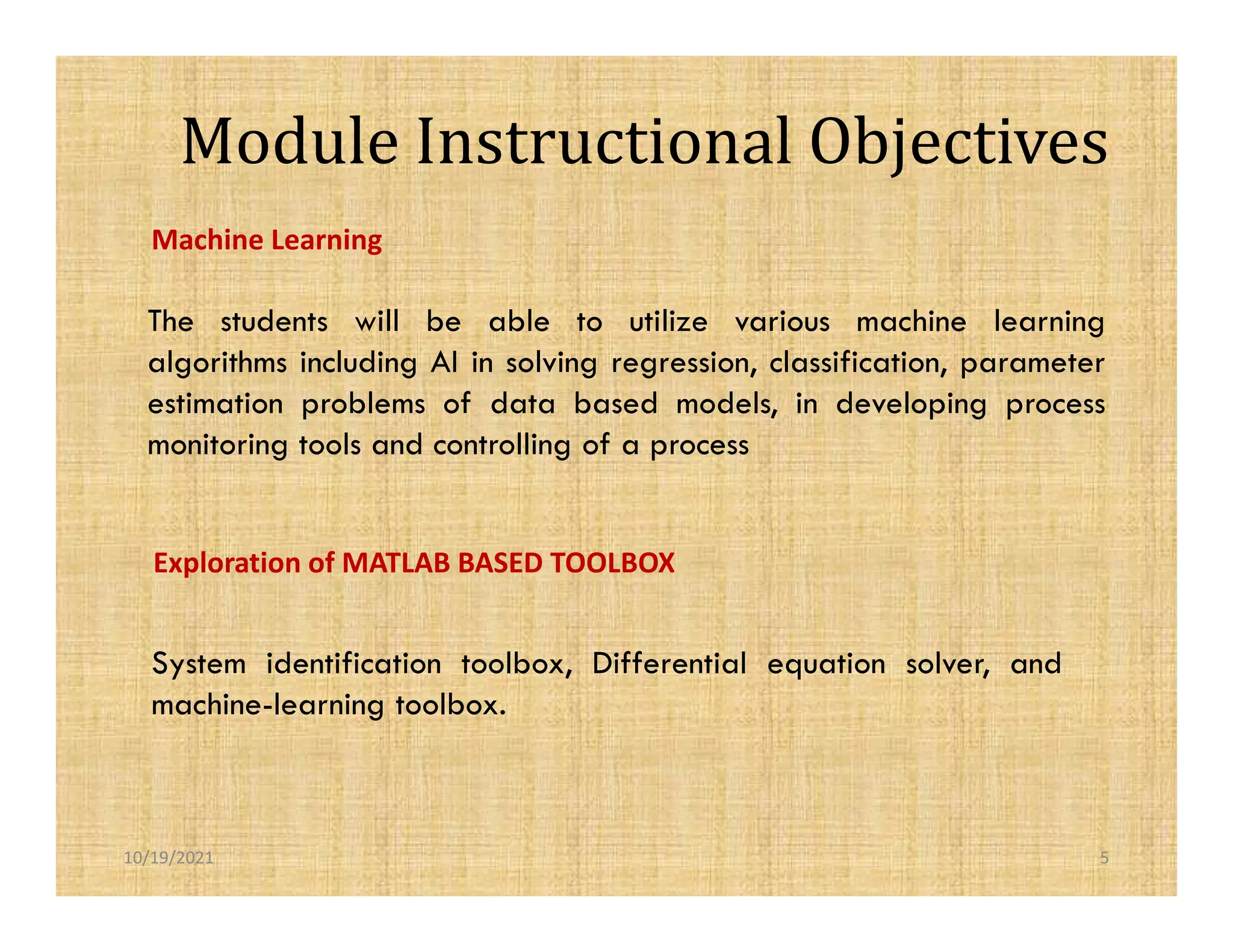 Module Instructional Objectives

Machine Learning

The students will be able to utilize various machine learning algorithms including AI in solving regression, classification, parameter estimation problems of data based models, in developing process monitoring tools and controlling of a process

Exploration of MATLAB BASED TOOLBOX

System identification toolbox, Differential equation solver, and machine-learning toolbox.

10/19/2021

5